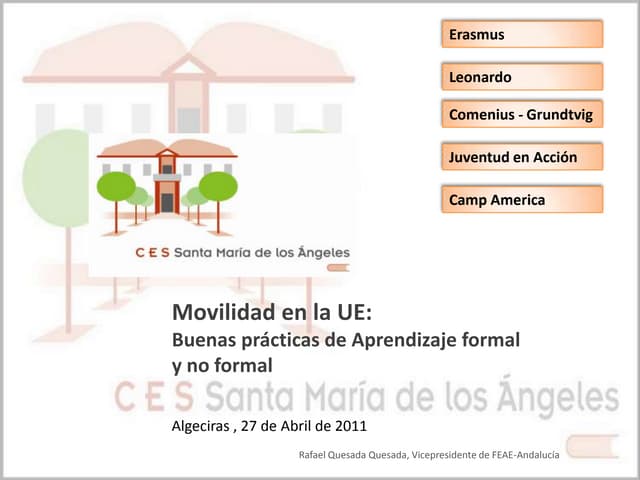 Erasmus

Leonardo

Comenius - Grundtvig

Juventud en Acción

Camp America

C E S Santa María de los Ángeles

Movilidad en la UE:
Buenas prácticas de Aprendizaje formal y no formal

C E S Santa María de los Ángeles

Algeciras , 27 de Abril de 2011

Rafael Quesada Quesada, Vicepresidente de FEAE-Andalucía